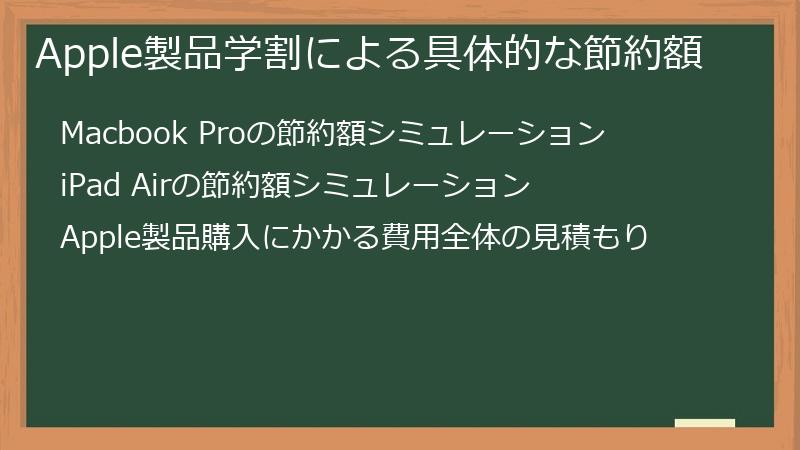 Apple製品学割による具体的な節約額

Macbook Proの節約額シミュレーション

iPad Airの節約額シミュレーション

Apple製品購入にかかる費用全体の見積もり